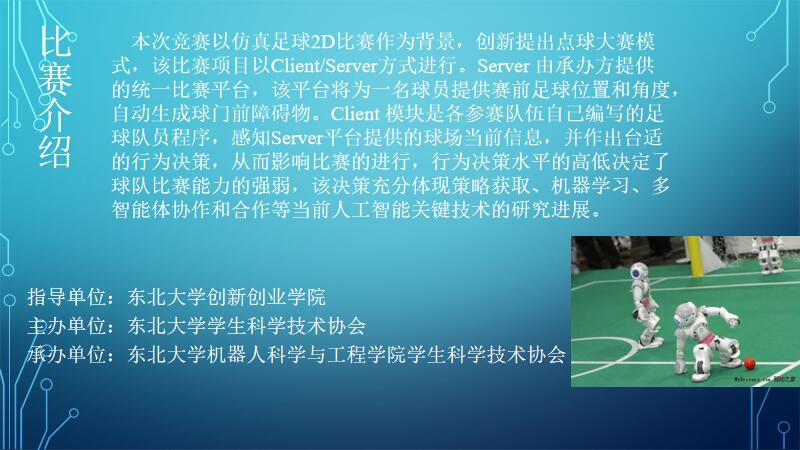 比赛介绍

本次竞赛以仿真足球2D比赛作为背景，创新提出点球大赛模式，该比赛项目以Client/Server方式进行。Server 由承办方提供的统一比赛平台，该平台将为一名球员提供赛前足球位置和角度，自动生成球门前障碍物。Client 模块是各参赛队伍自己编写的足球队员程序，感知Server平台提供的球场当前信息，并作出台适的行为决策，从而影响比赛的进行，行为决策水平的高低决定了球队比赛能力的强弱，该决策充分体现策略获取、机器学习、多智能体协作和合作等当前人工智能关键技术的研究进展。

指导单位：东北大学创新创业学院
主办单位：东北大学学生科学技术协会
承办单位：东北大学机器人科学与工程学院学生科学技术协会